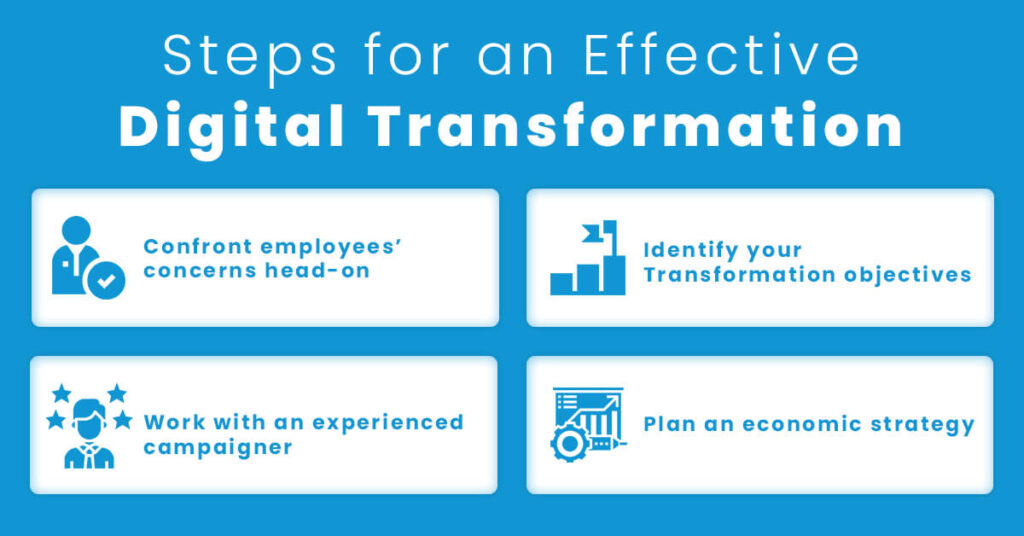 Steps for an Effective
Digital Transformation

Confront employees' concerns head-on

Identify your Transformation objectives

Work with an experienced campaigner

Plan an economic strategy